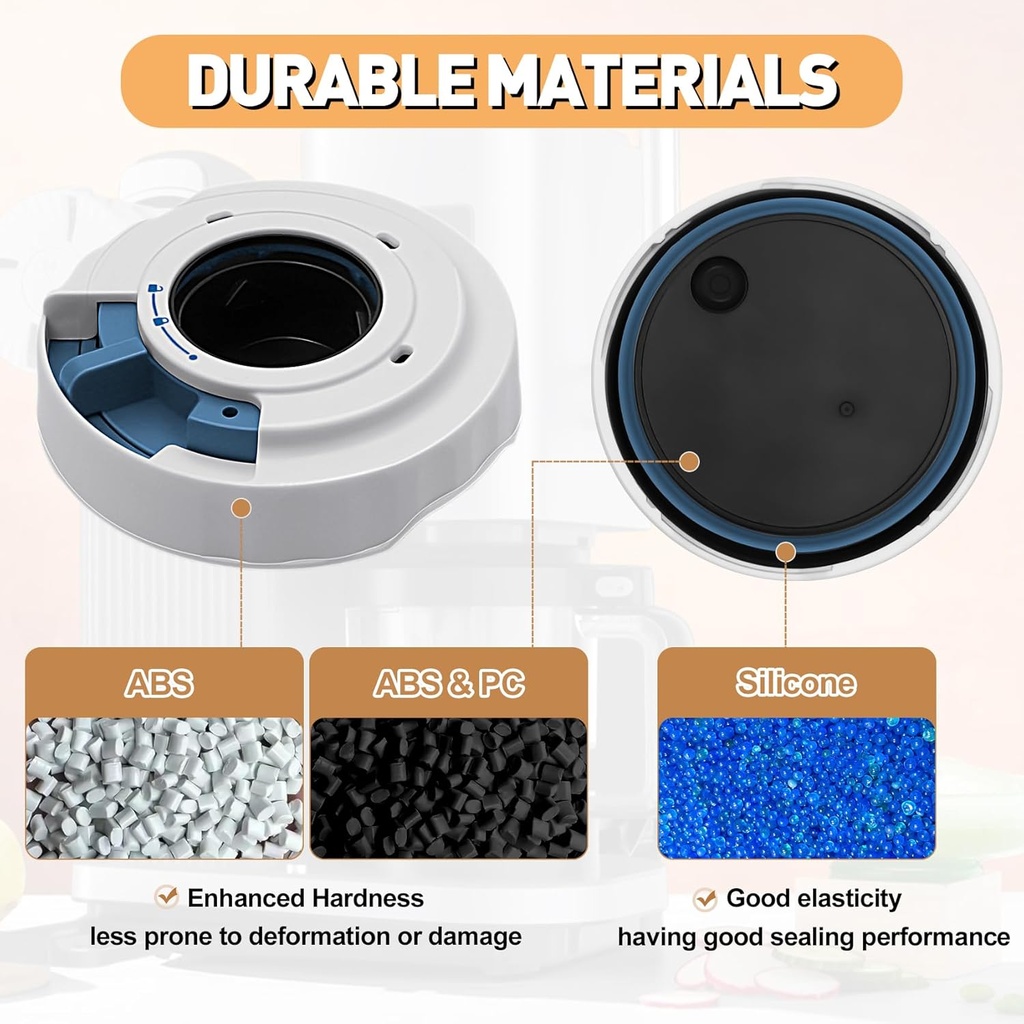 DURABLE MATERIALS

ABS

ABS & PC

Silicone

Enhanced Hardness
less prone to deformation or damage

Good elasticity
having good sealing performance